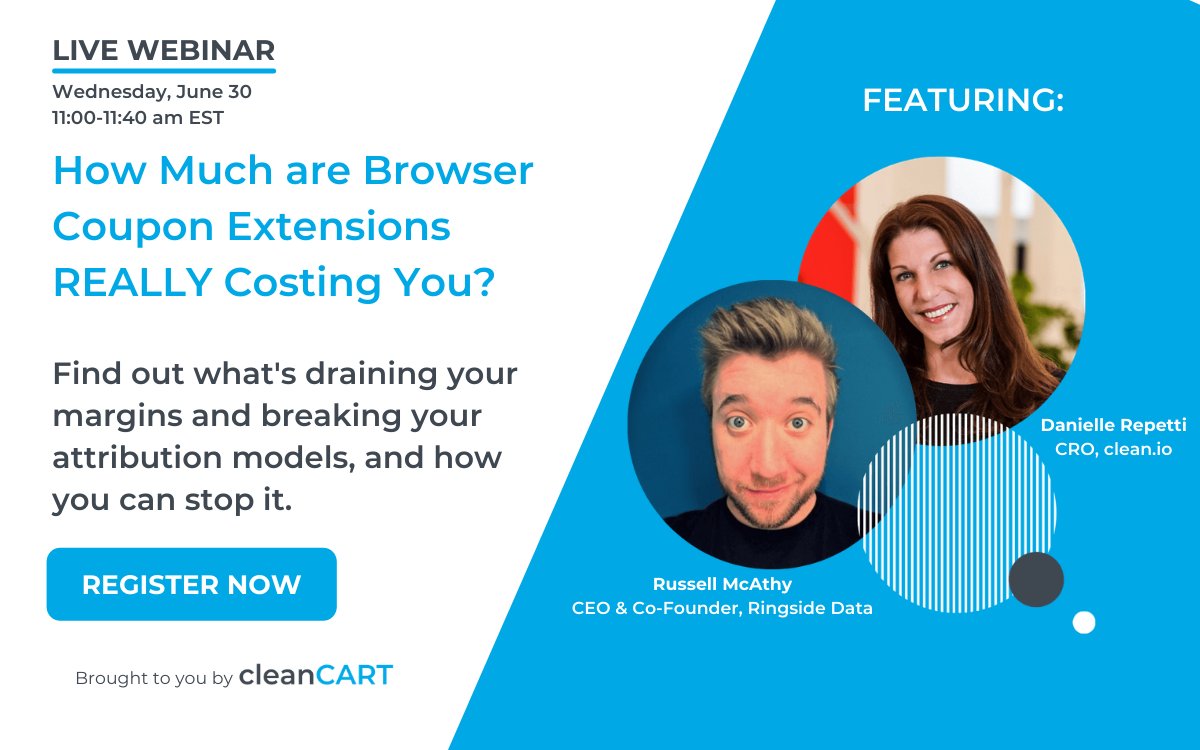 LIVE WEBINAR
Wednesday, June 30
11:00-11:40 am EST

How Much are Browser Coupon Extensions REALLY Costing You?

Find out what's draining your margins and breaking your attribution models, and how you can stop it.

REGISTER NOW

Brought to you by cleanCART

FEATURING:

Danielle Repetti
CRO, clean.io

Russell McAthy
CEO & Co-Founder, Ringside Data